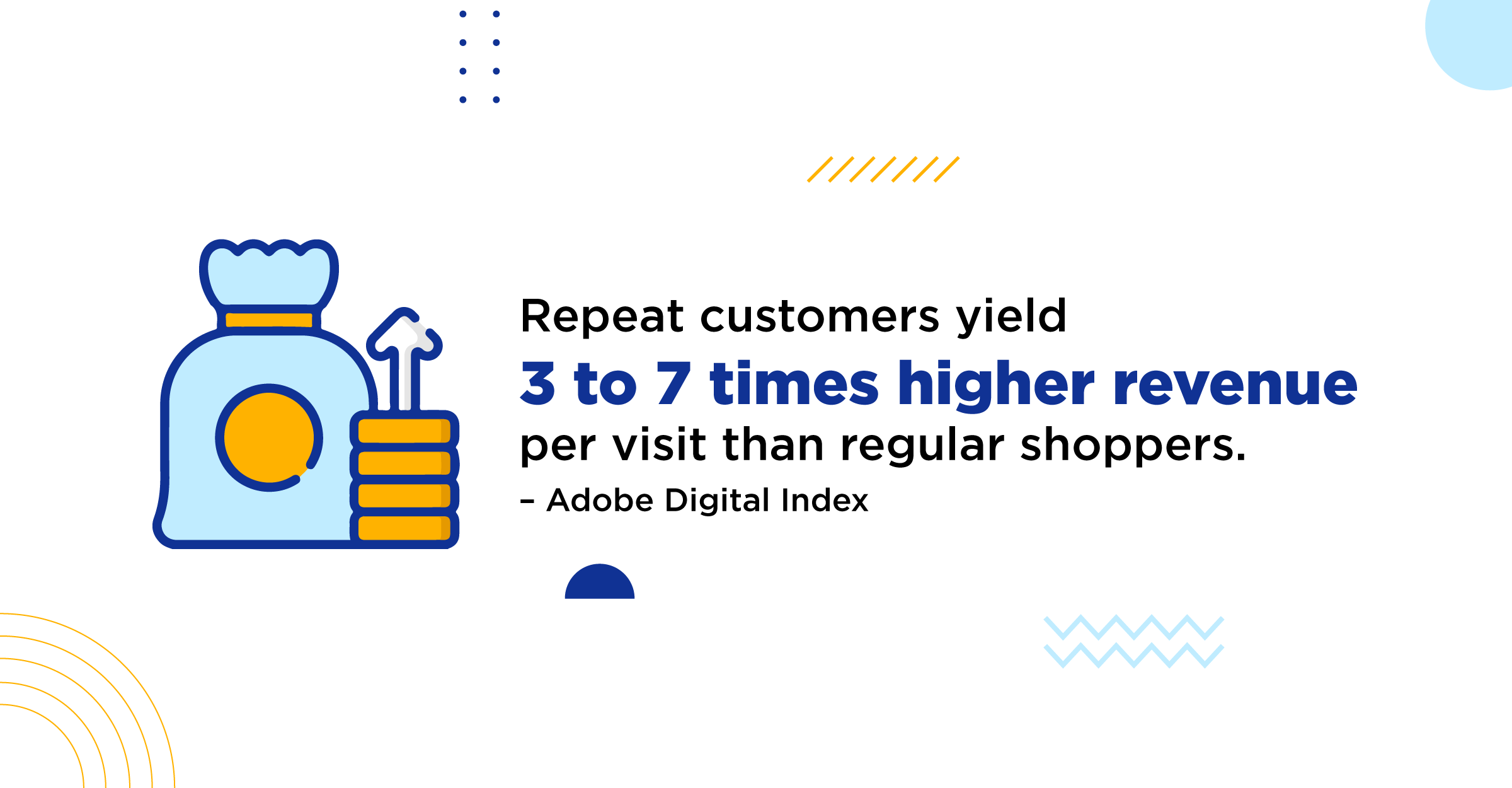 Repeat customers yield
3 to 7 times higher revenue
per visit than regular shoppers.
– Adobe Digital Index